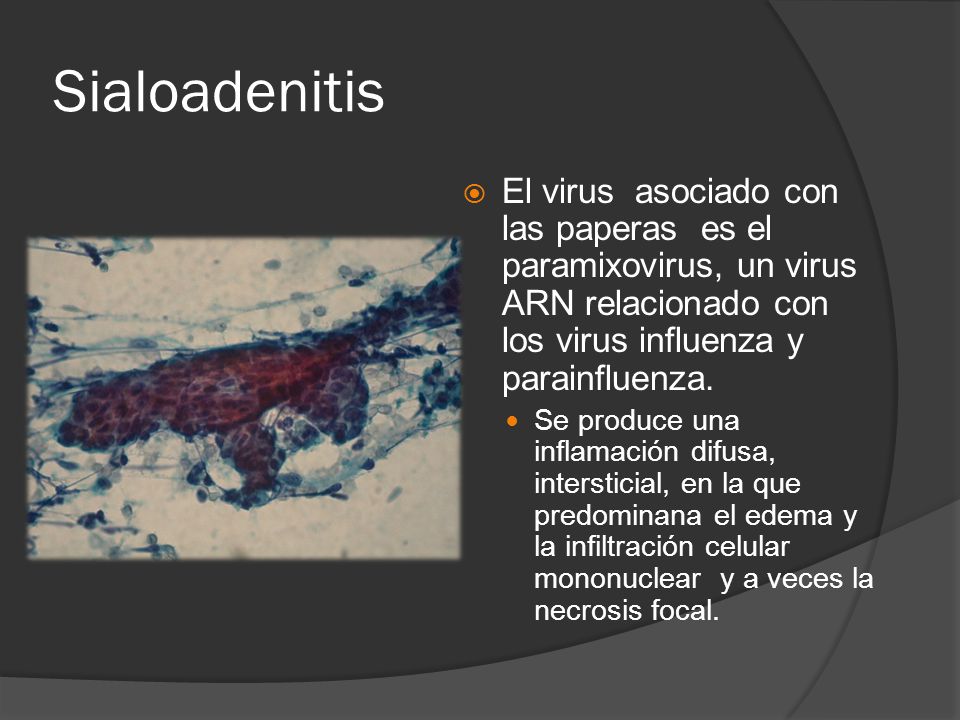 Sialoadenitis

El virus asociado con las paperas es el paramixovirus, un virus ARN relacionado con los virus influenza y parainfluenza.

Se produce una inflamación difusa, intersticial, en la que predominana el edema y la infiltración celular mononuclear y a veces la necrosis focal.